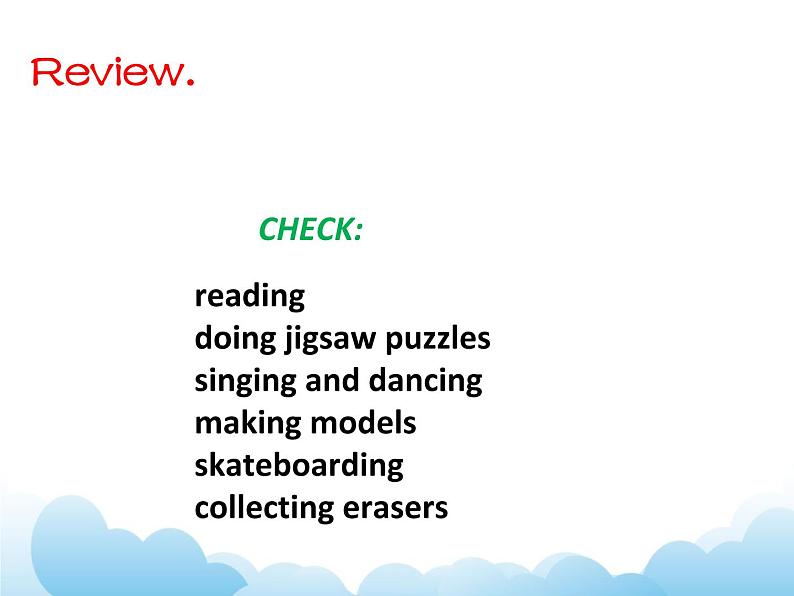 Review.

CHECK:

reading
doing jigsaw puzzles
singing and dancing
making models
skateboarding
collecting erasers